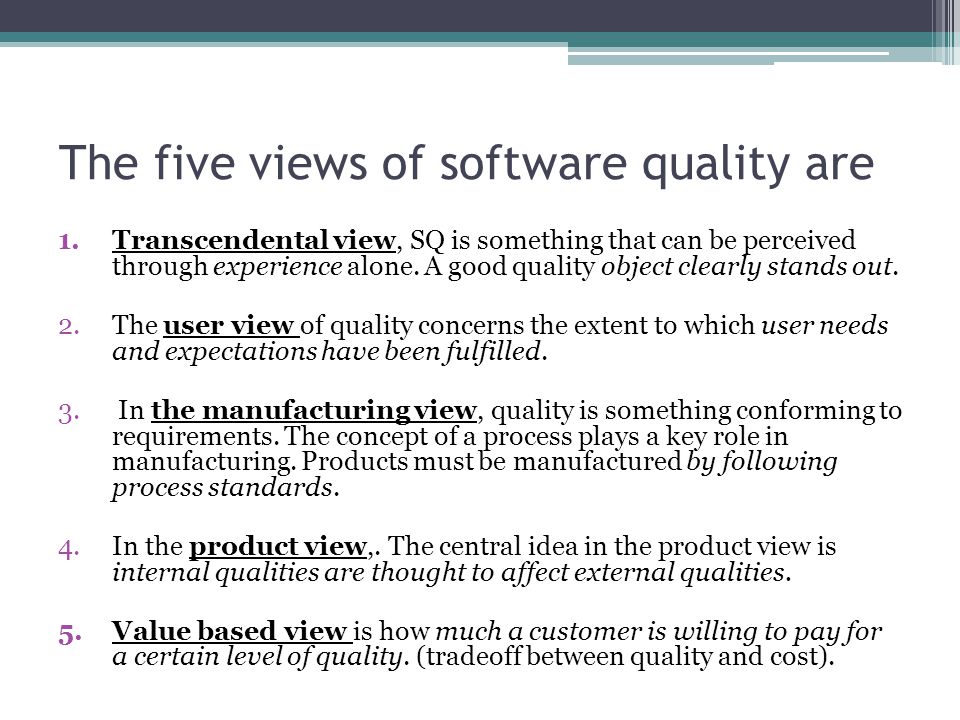 The five views of software quality are

1. Transcendental view, SQ is something that can be perceived through experience alone. A good quality object clearly stands out.

2. The user view of quality concerns the extent to which user needs and expectations have been fulfilled.

3. In the manufacturing view, quality is something conforming to requirements. The concept of a process plays a key role in manufacturing. Products must be manufactured by following process standards.

4. In the product view,. The central idea in the product view is internal qualities are thought to affect external qualities.

5. Value based view is how much a customer is willing to pay for a certain level of quality. (tradeoff between quality and cost).